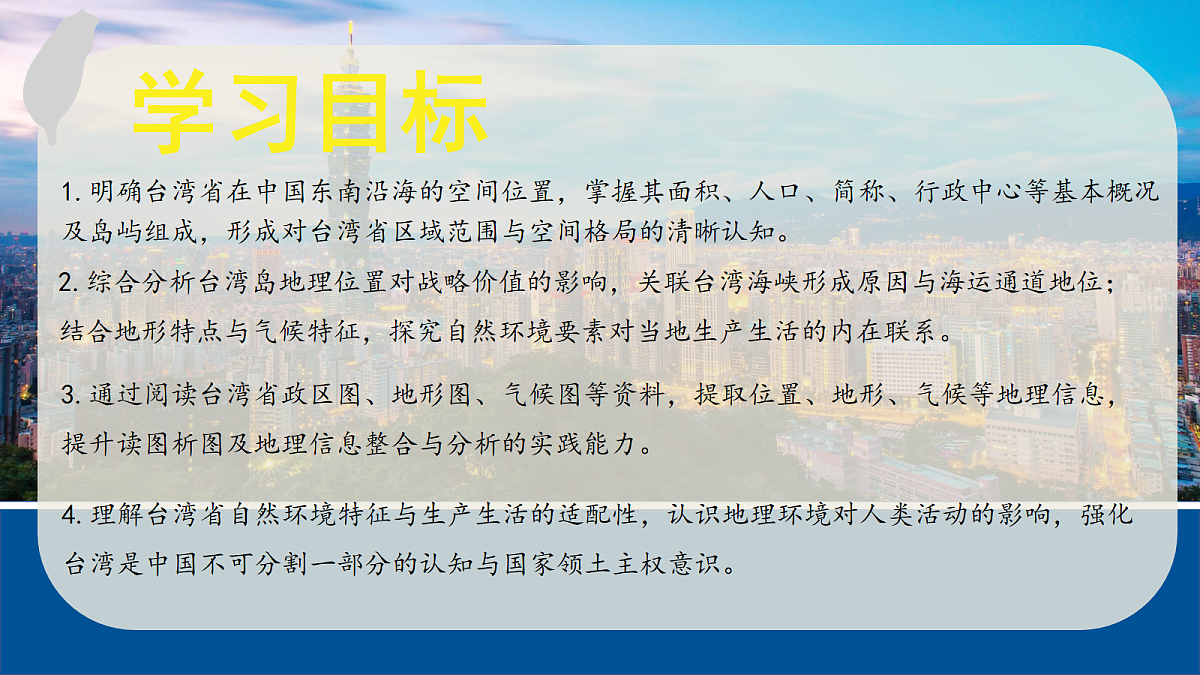 学习目标

1. 明确台湾省在中国东南沿海的空间位置，掌握其面积、人口、简称、行政中心等基本概况及岛屿组成，形成对台湾省区域范围与空间格局的清晰认知。

2. 综合分析台湾岛地理位置对战略价值的影响，关联台湾海峡形成原因与海运通道地位；结合地形特点与气候特征，探究自然环境要素对当地生产生活的内在联系。

3. 通过阅读台湾省政区图、地形图、气候图等资料，提取位置、地形、气候等地理信息，提升读图析图及地理信息整合与分析的实践能力。

4. 理解台湾省自然环境特征与生产生活的适配性，认识地理环境对人类活动的影响，强化台湾是中国不可分割一部分的认知与国家领土主权意识。